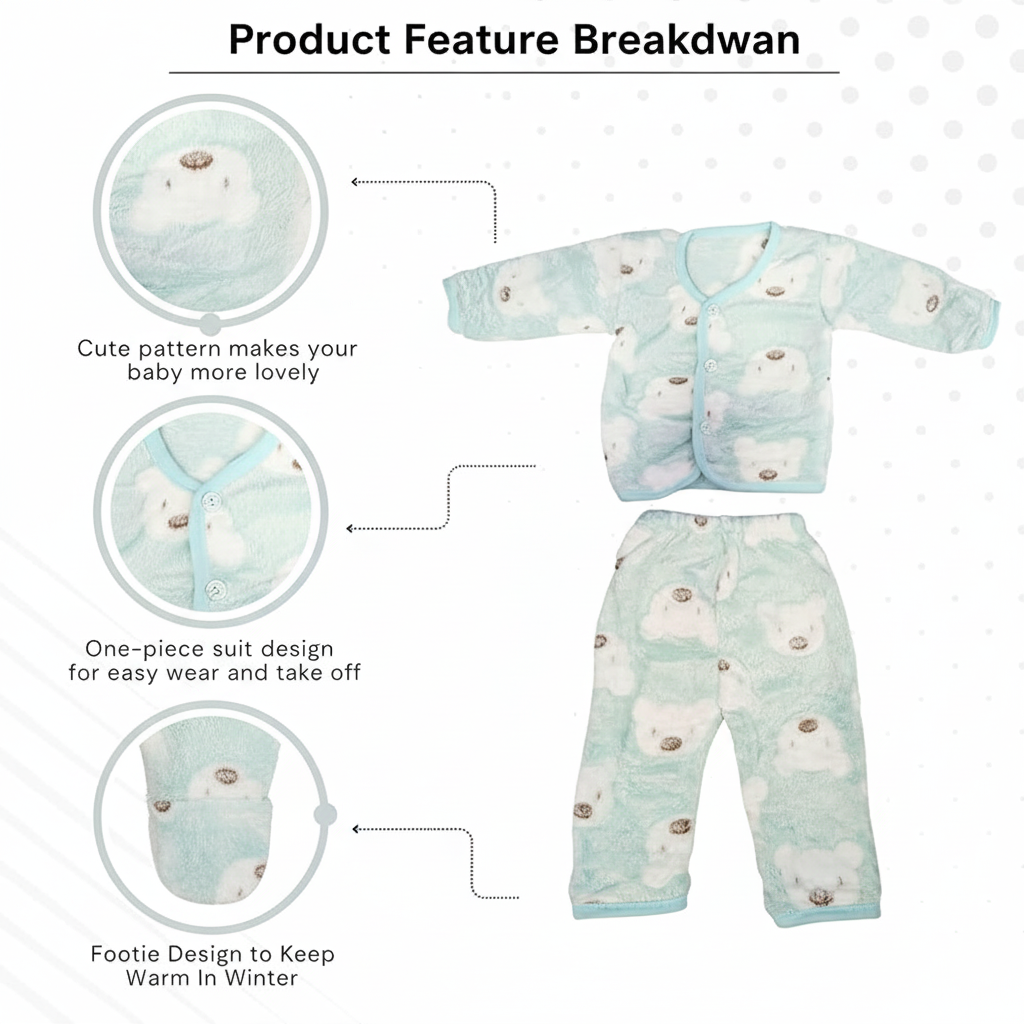 Product Feature Breakdwan

Cute pattern makes your baby more lovely

One-piece suit design for easy wear and take off

Footie Design to Keep Warm In Winter